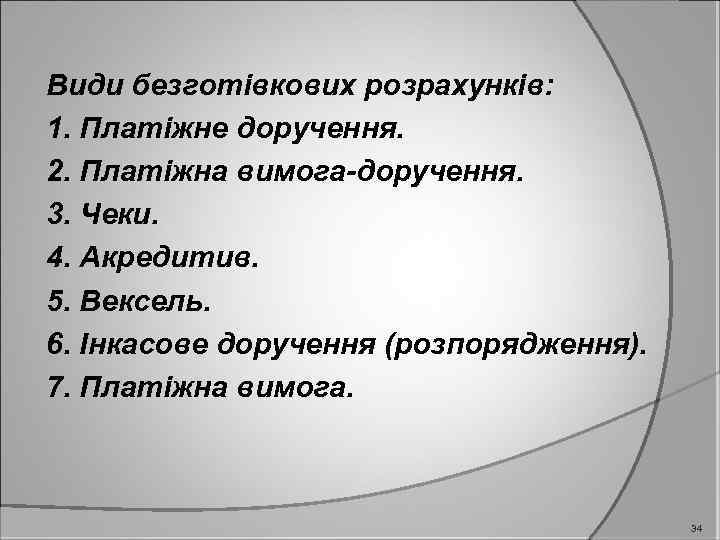 Види безготівкових розрахунків:
1. Платіжне доручення.
2. Платіжна вимога-доручення.
3. Чеки.
4. Акредитив.
5. Вексель.
6. Інкасове доручення (розпорядження).
7. Платіжна вимога.

34